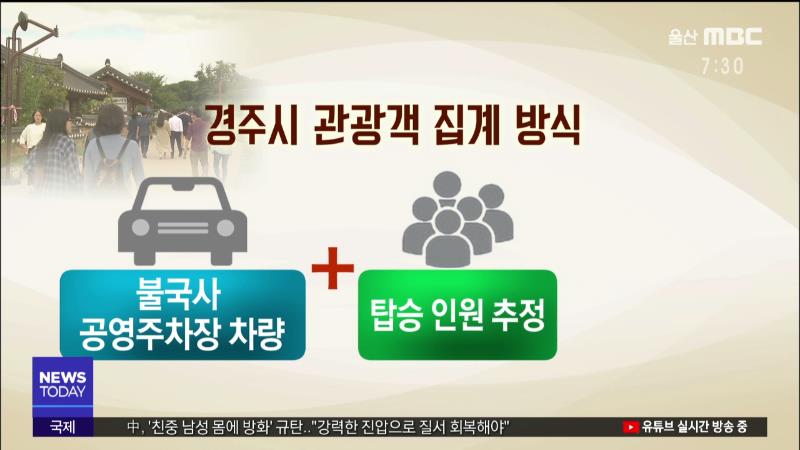 울산 MBC
7:30

경주시 관광객 집계 방식

불국사
공영주차장 차량

+

탑승 인원 추정

NEWS TODAY

국제

中, '친중 남성 몸에 방화' 규탄.."강력한 진압으로 질서 회복해야"

유튜브 실시간 방송 중